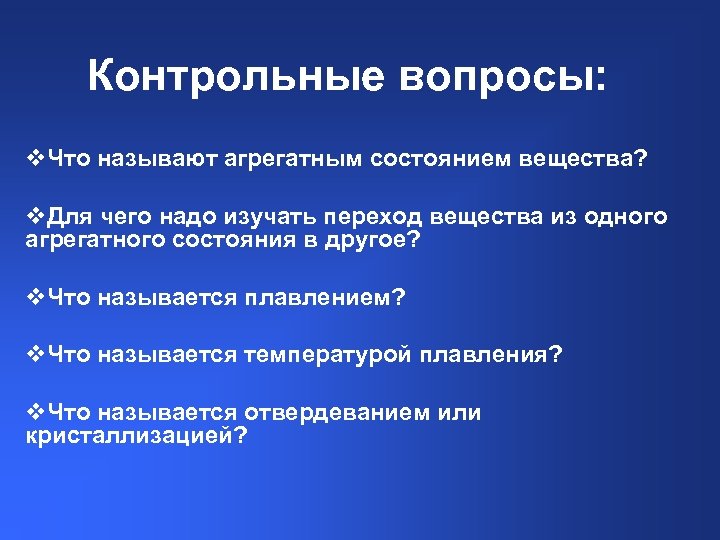 Контрольные вопросы:

❖Что называют агрегатным состоянием вещества?

❖Для чего надо изучать переход вещества из одного агрегатного состояния в другое?

❖Что называется плавлением?

❖Что называется температурой плавления?

❖Что называется отвердеванием или кристаллизацией?